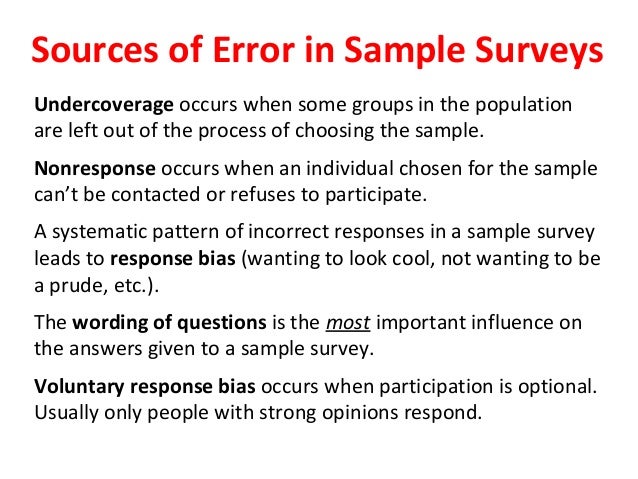 Sources of Error in Sample Surveys

Undercoverage occurs when some groups in the population are left out of the process of choosing the sample.

Nonresponse occurs when an individual chosen for the sample can't be contacted or refuses to participate.

A systematic pattern of incorrect responses in a sample survey leads to response bias (wanting to look cool, not wanting to be a prude, etc.).

The wording of questions is the most important influence on the answers given to a sample survey.

Voluntary response bias occurs when participation is optional. Usually only people with strong opinions respond.